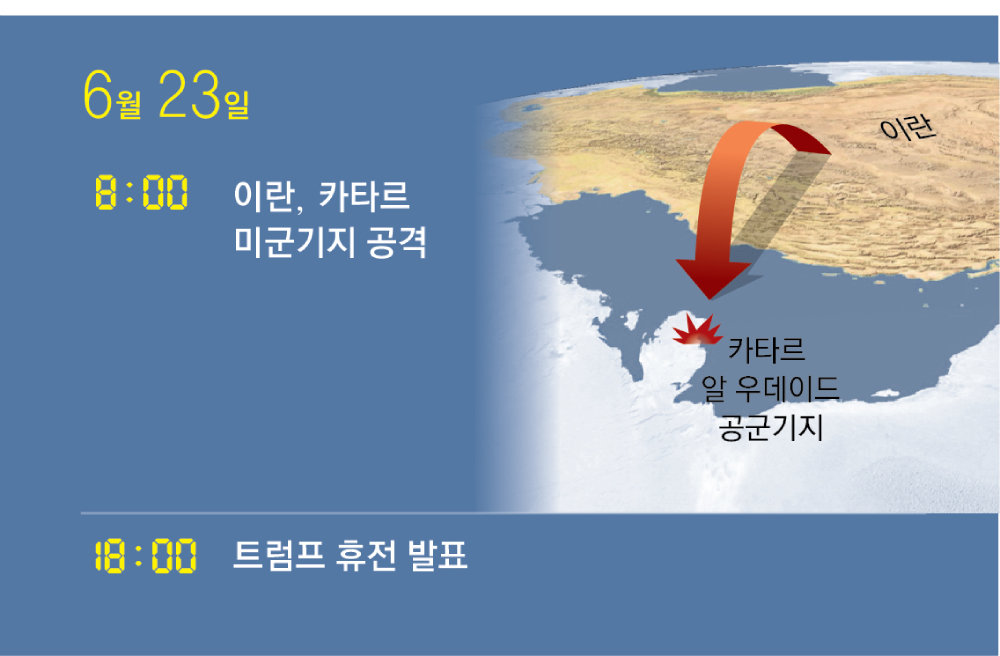 6월 23일

8:00 이란, 카타르 미군기지 공격

이란

카타르 알 우데이드 공군기지

18:00 트럼프 휴전 발표